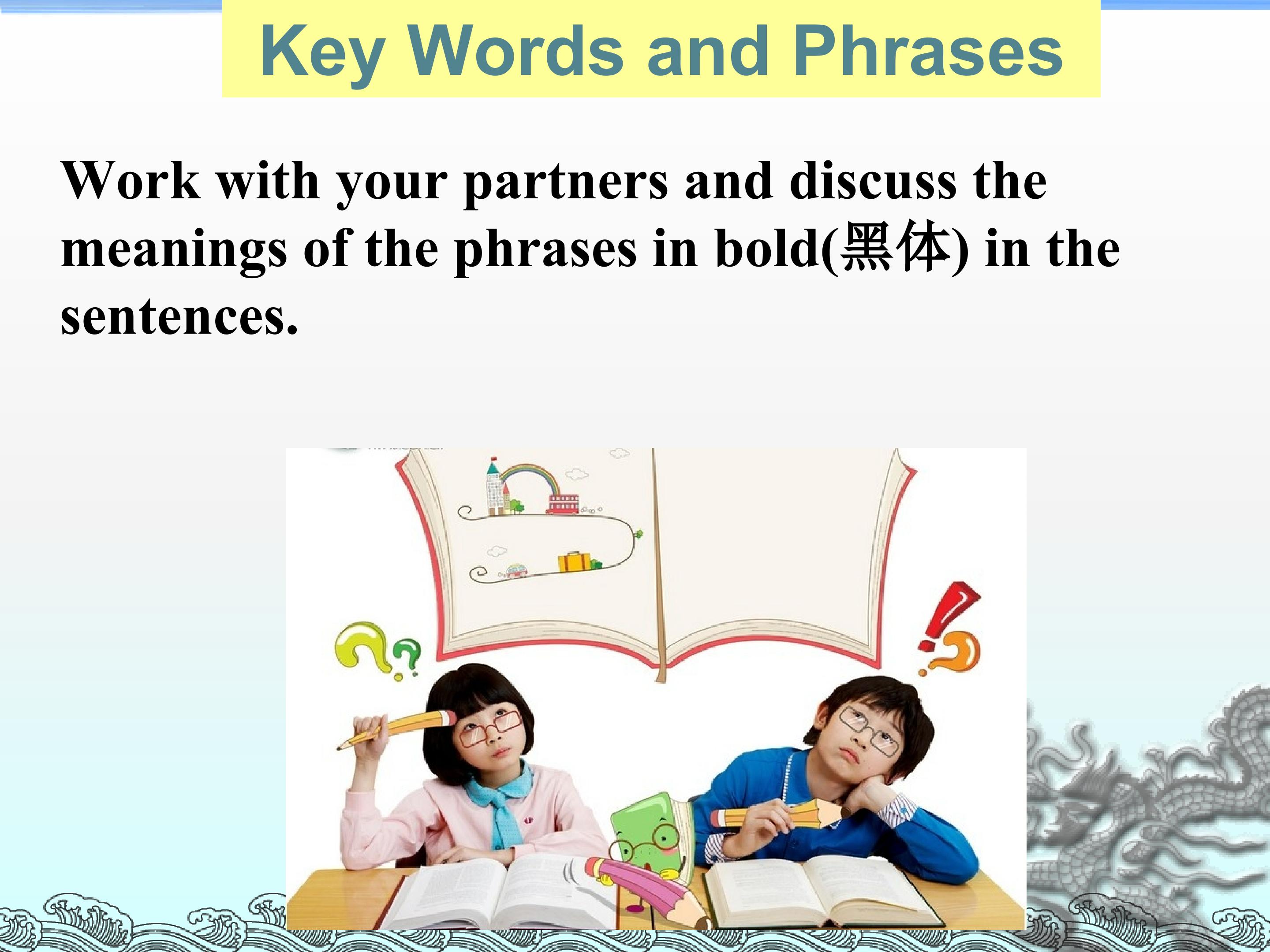 Key Words and Phrases

Work with your partners and discuss the meanings of the phrases in bold(黑体) in the sentences.